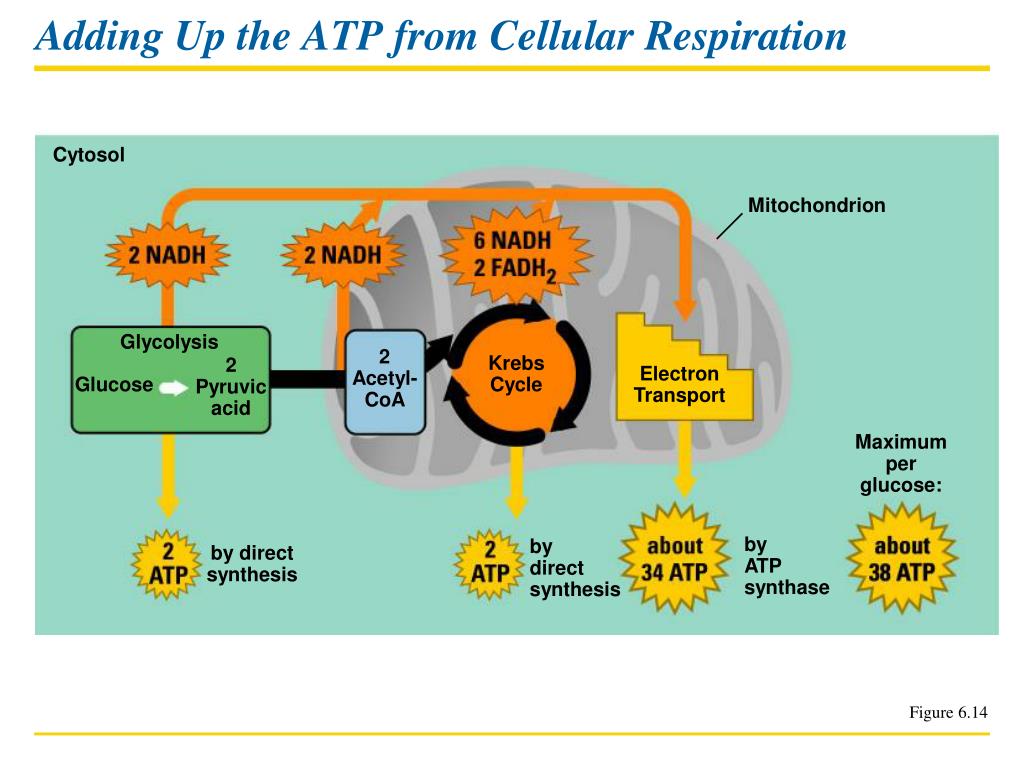 Adding Up the ATP from Cellular Respiration

Cytosol

Mitochondrion

2 NADH

2 NADH

6 NADH
2 $FADH_2$

Glycolysis
Glucose 2 Pyruvic acid

2 Acetyl-CoA

Krebs Cycle

Electron Transport

Maximum per glucose:

2 ATP by direct synthesis

2 ATP by direct synthesis

about 34 ATP by ATP synthase

about 38 ATP

Figure 6.14